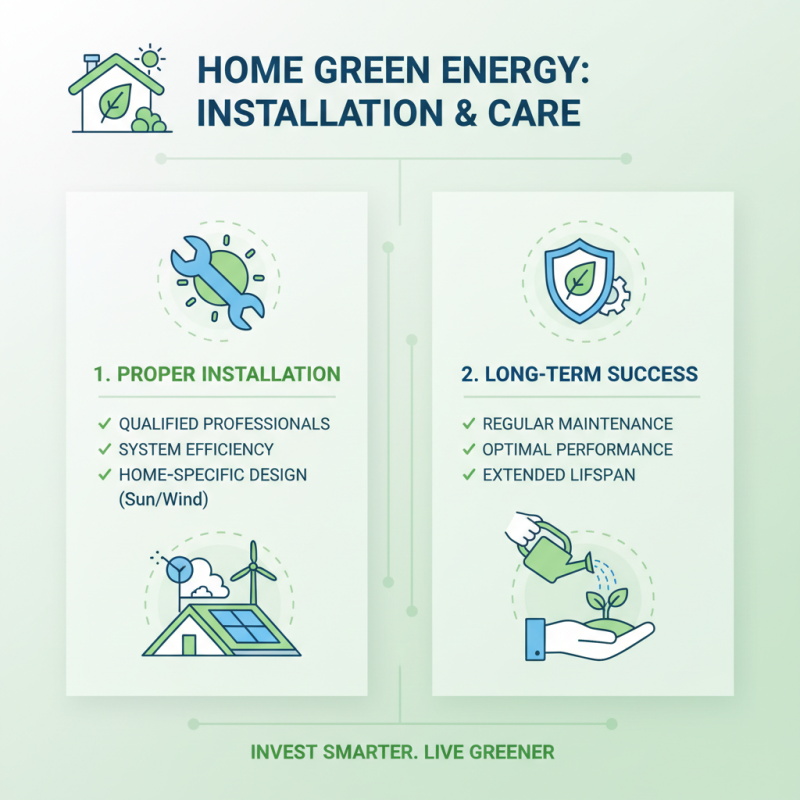 HOME GREEN ENERGY: INSTALLATION & CARE

1. PROPER INSTALLATION

✓ QUALIFIED PROFESSIONALS
✓ SYSTEM EFFICIENCY
✓ HOME-SPECIFIC DESIGN (Sun/Wind)

2. LONG-TERM SUCCESS

✓ REGULAR MAINTENANCE
✓ OPTIMAL PERFORMANCE
✓ EXTENDED LIFSPAN

INVEST SMARTER. LIVE GREENER